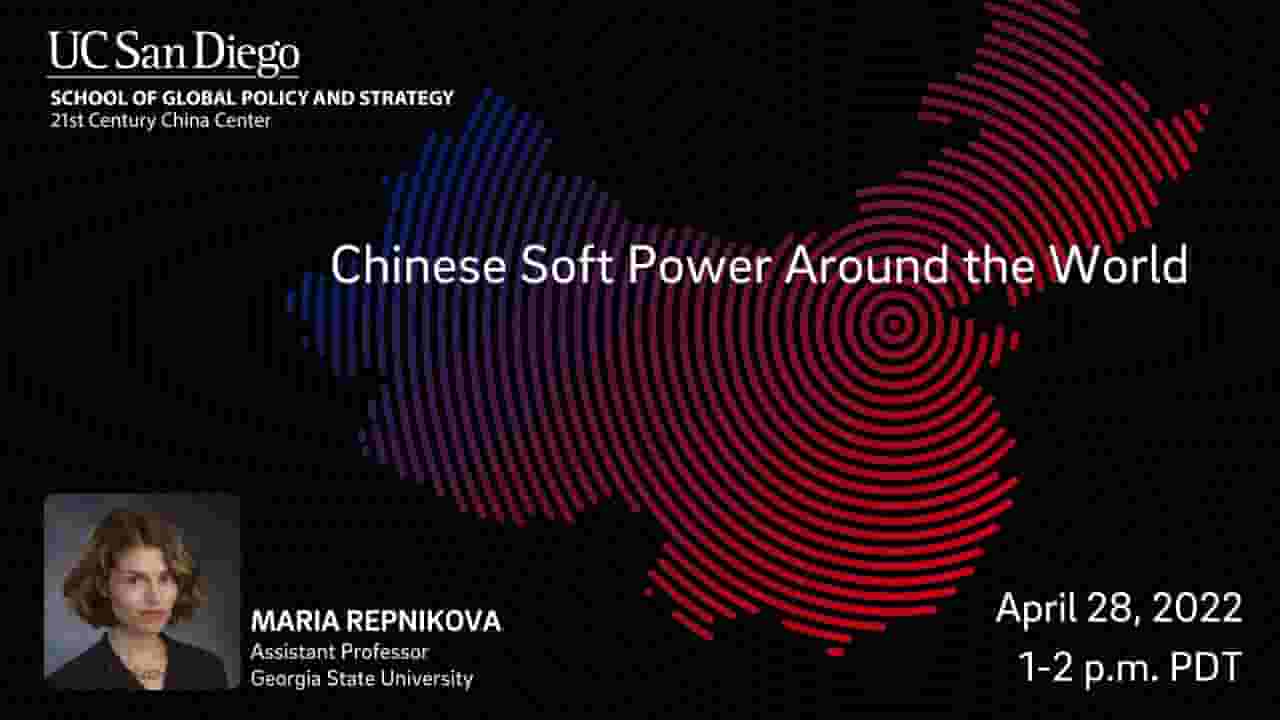 UC San Diego
SCHOOL OF GLOBAL POLICY AND STRATEGY
21st Century China Center

Chinese Soft Power Around the World

MARIA REPNIKOVA
Assistant Professor
Georgia State University

April 28, 2022
1-2 p.m. PDT